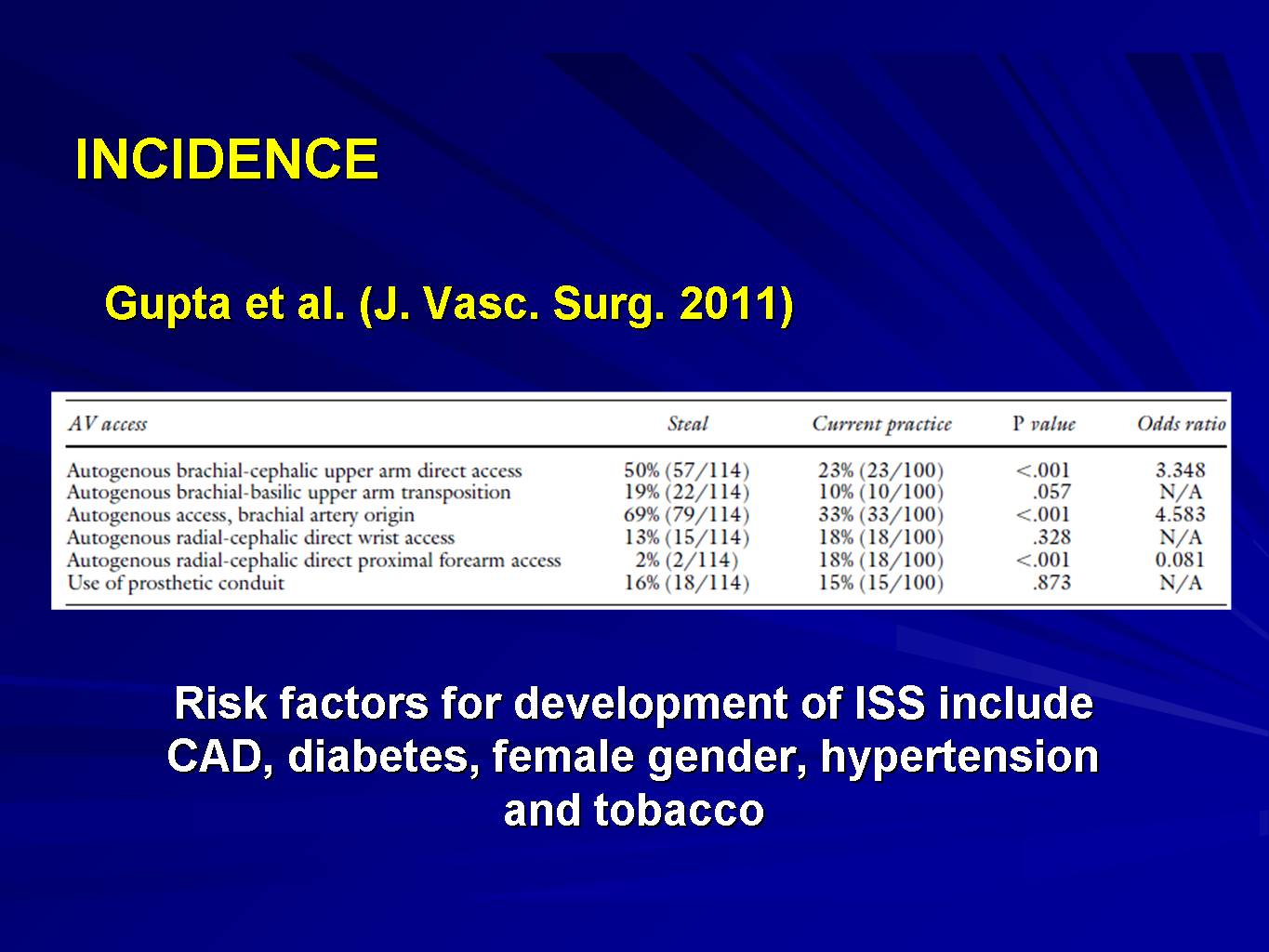 INCIDENCE

Gupta et al. (J. Vasc. Surg. 2011)

| AV access | Steal | Current practice | P value | Odds ratio |
|---|---|---|---|---|
| Autogenous brachial-cephalic upper arm direct access | 50% (57/114) | 23% (23/100) | <.001 | 3.348 |
| Autogenous brachial-basilic upper arm transposition | 19% (22/114) | 10% (10/100) | .057 | N/A |
| Autogenous access, brachial artery origin | 69% (79/114) | 33% (33/100) | <.001 | 4.583 |
| Autogenous radial-cephalic direct wrist access | 13% (15/114) | 18% (18/100) | .328 | N/A |
| Autogenous radial-cephalic direct proximal forearm access | 2% (2/114) | 18% (18/100) | <.001 | 0.081 |
| Use of prosthetic conduit | 16% (18/114) | 15% (15/100) | .873 | N/A |

Risk factors for development of ISS include CAD, diabetes, female gender, hypertension and tobacco